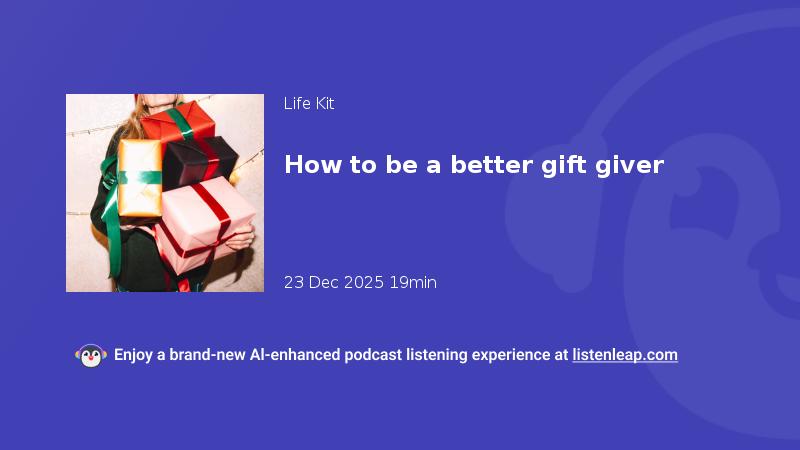 Life Kit

How to be a better gift giver

23 Dec 2025 19min

Enjoy a brand-new AI-enhanced podcast listening experience at listenleap.com